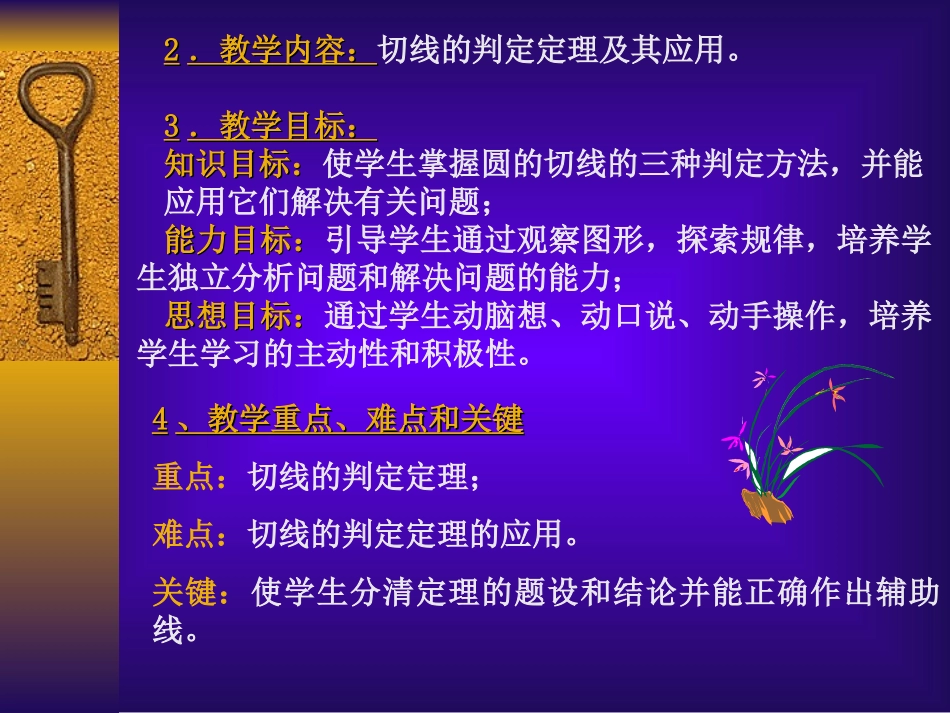 2．教学内容：切线的判定定理及其应用。

3．教学目标：
知识目标：使学生掌握圆的切线的三种判定方法，并能应用它们解决有关问题；
能力目标：引导学生通过观察图形，探索规律，培养学生独立分析问题和解决问题的能力；
思想目标：通过学生动脑想、动口说、动手操作，培养学生学习的主动性和积极性。

4、教学重点、难点和关键

重点：切线的判定定理；

难点：切线的判定定理的应用。

关键：使学生分清定理的题设和结论并能正确作出辅助线。